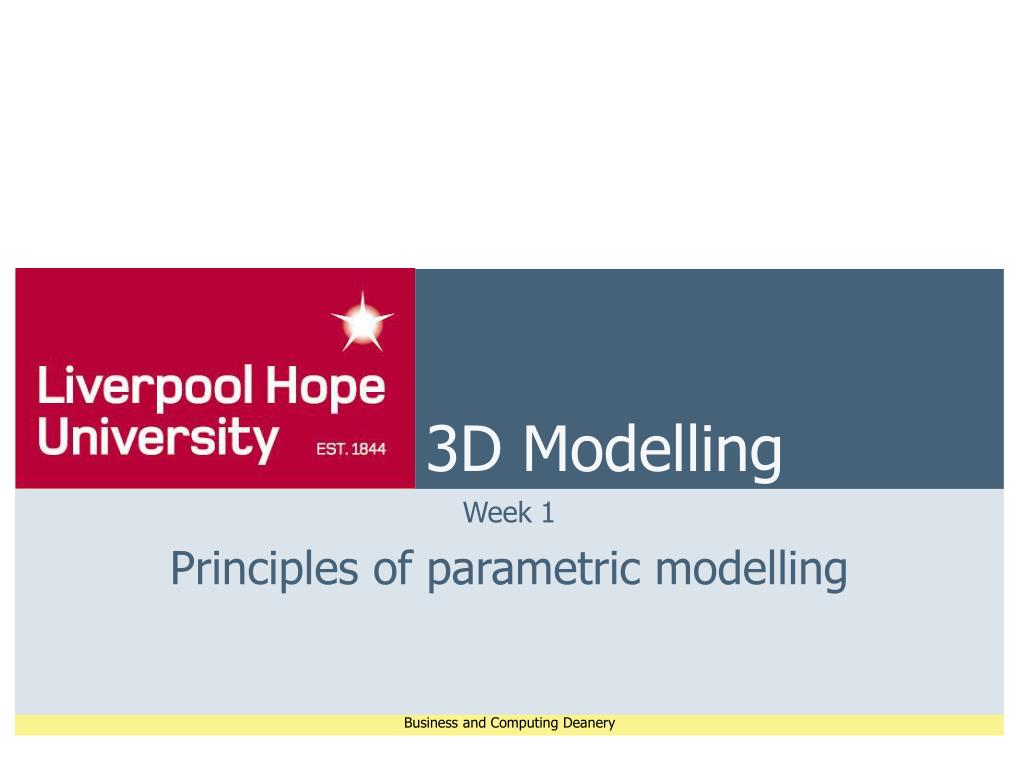 Liverpool Hope University EST. 1844

3D Modelling

Week 1

Principles of parametric modelling

Business and Computing Deanery